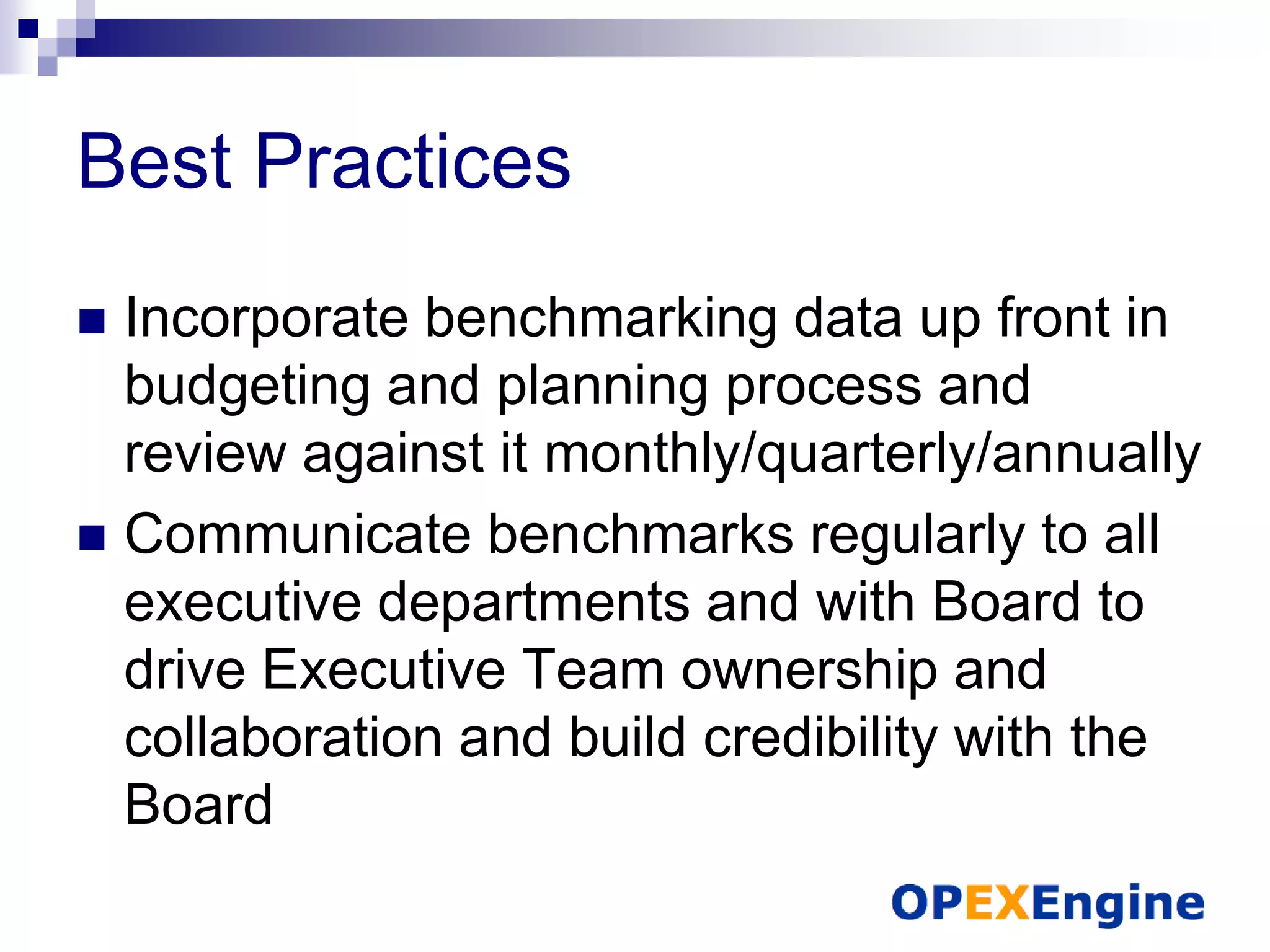 Best Practices

■ Incorporate benchmarking data up front in budgeting and planning process and review against it monthly/quarterly/annually

■ Communicate benchmarks regularly to all executive departments and with Board to drive Executive Team ownership and collaboration and build credibility with the Board

OPEXEngine